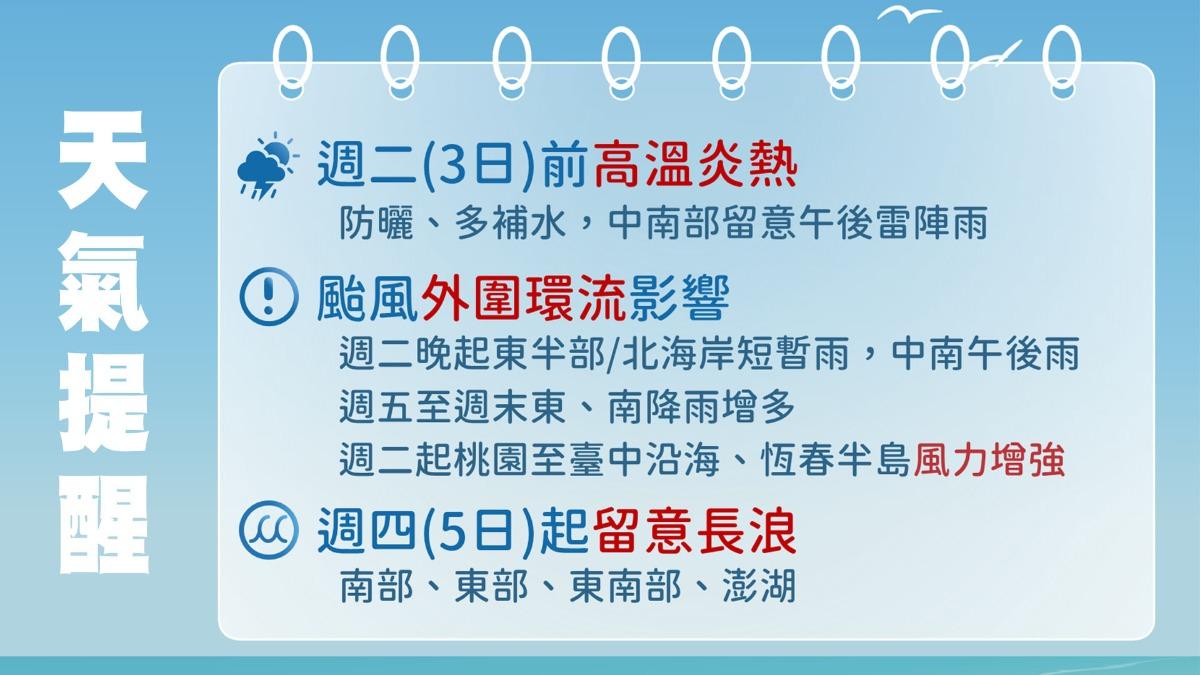 天氣提醒

週二(3日)前高溫炎熱
防曬、多補水，中南部留意午後雷陣雨

颱風外圍環流影響
週二晚起東半部/北海岸短暫雨，中南午後雨
週五至週末東、南降雨增多
週二起桃園至臺中沿海、恆春半島風力增強

週四(5日)起留意長浪
南部、東部、東南部、澎湖